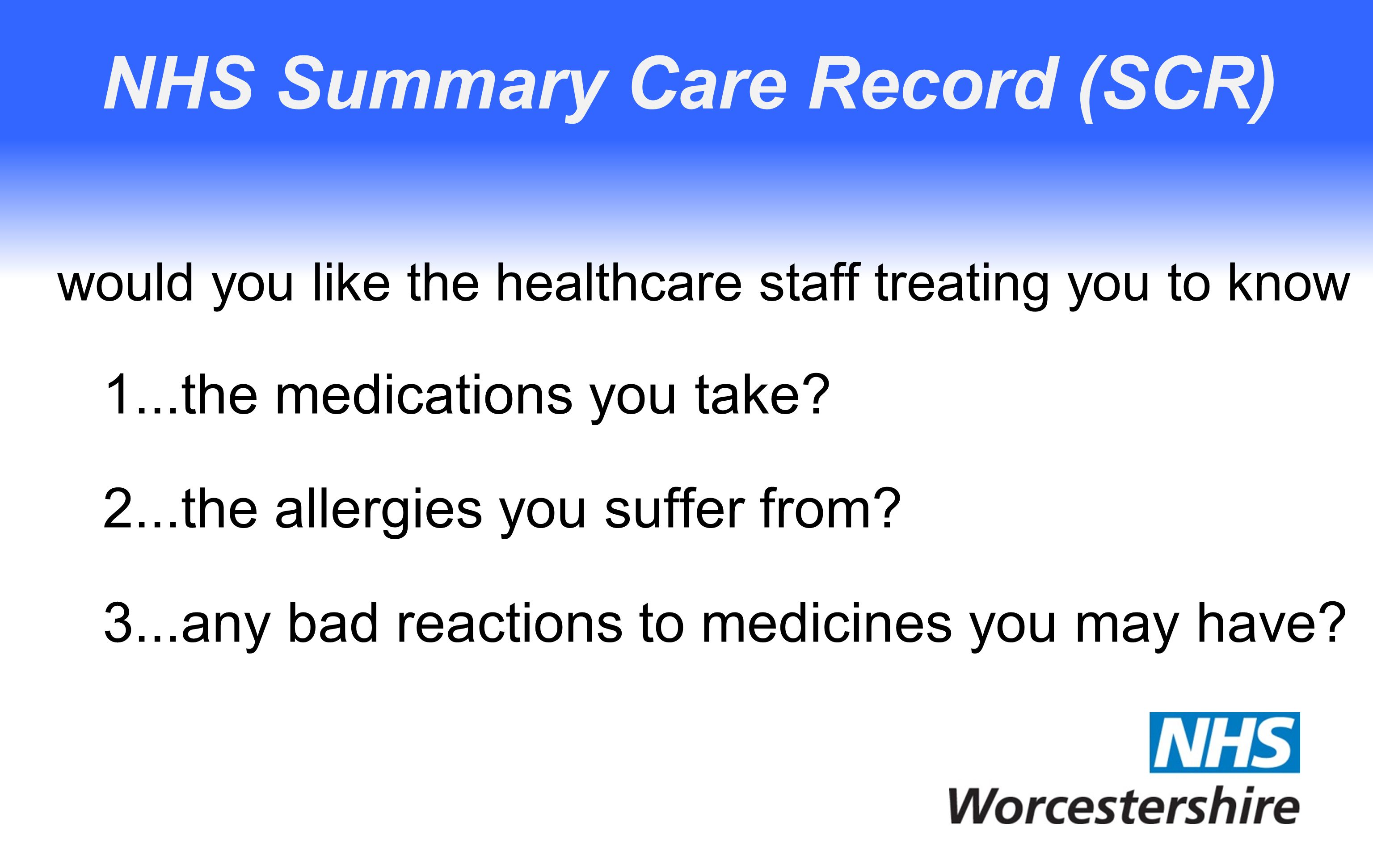 NHS Summary Care Record (SCR)

would you like the healthcare staff treating you to know

1...the medications you take?

2...the allergies you suffer from?

3...any bad reactions to medicines you may have?

NHS
Worcestershire